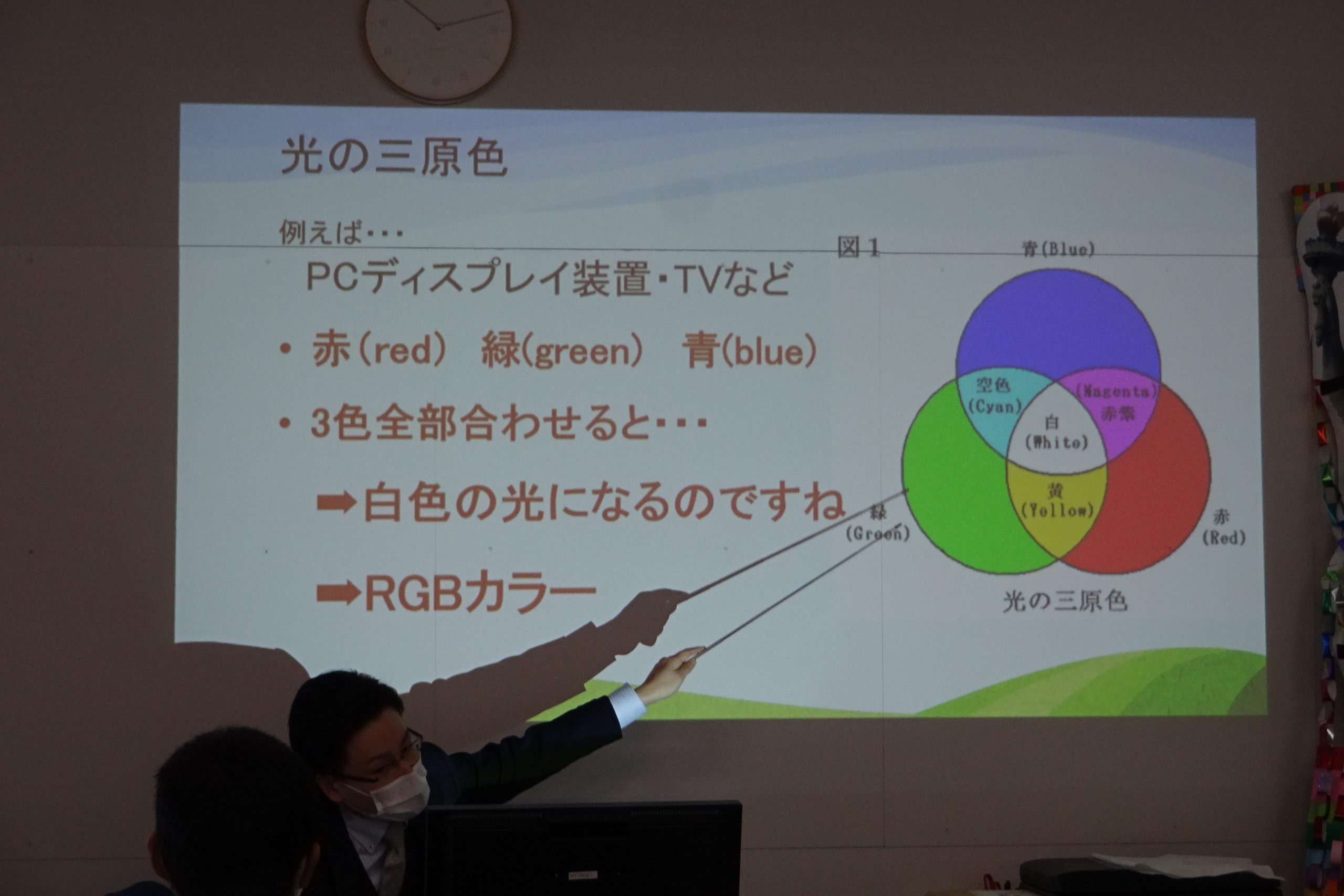 光の三原色

例えば・・・

PCディスプレイ装置・TVなど

• 赤（red） 緑(green) 青(blue)

• 3色全部合わせると・・・

➡白色の光になるのですね

➡RGBカラー

図１

青(Blue)

空色
(Cyan)

(Magenta)
赤紫

白
(White)

黄
(Yellow)

緑
(Green)

赤
(Red)

光の三原色